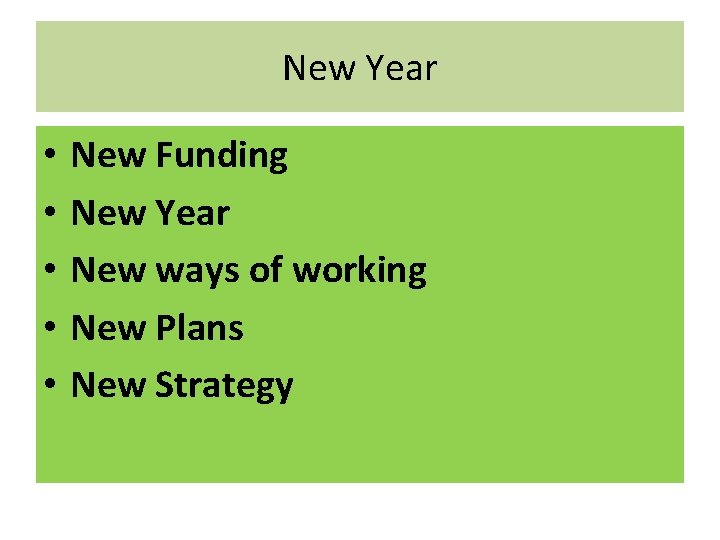 New Year

• New Funding
• New Year
• New ways of working
• New Plans
• New Strategy